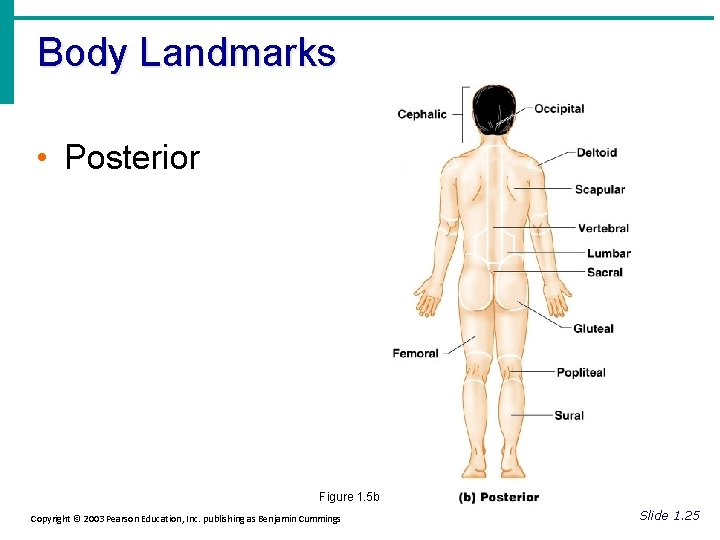 Body Landmarks

• Posterior

Cephalic
Occipital
Deltoid
Scapular
Vertebral
Lumbar
Sacral
Gluteal
Femoral
Popliteal
Sural

Figure 1.5b

(b) Posterior

Copyright © 2003 Pearson Education, Inc. publishing as Benjamin Cummings

Slide 1.25